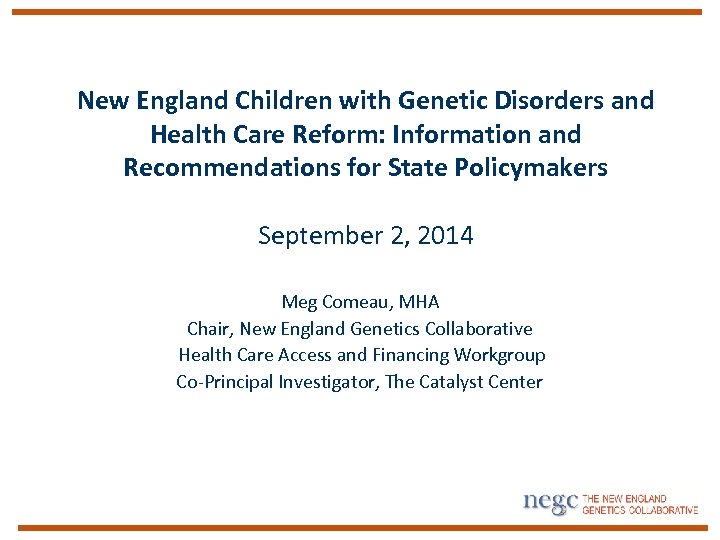 New England Children with Genetic Disorders and Health Care Reform: Information and Recommendations for State Policymakers

September 2, 2014

Meg Comeau, MHA
Chair, New England Genetics Collaborative
Health Care Access and Financing Workgroup
Co-Principal Investigator, The Catalyst Center

negc THE NEW ENGLAND GENETICS COLLABORATIVE